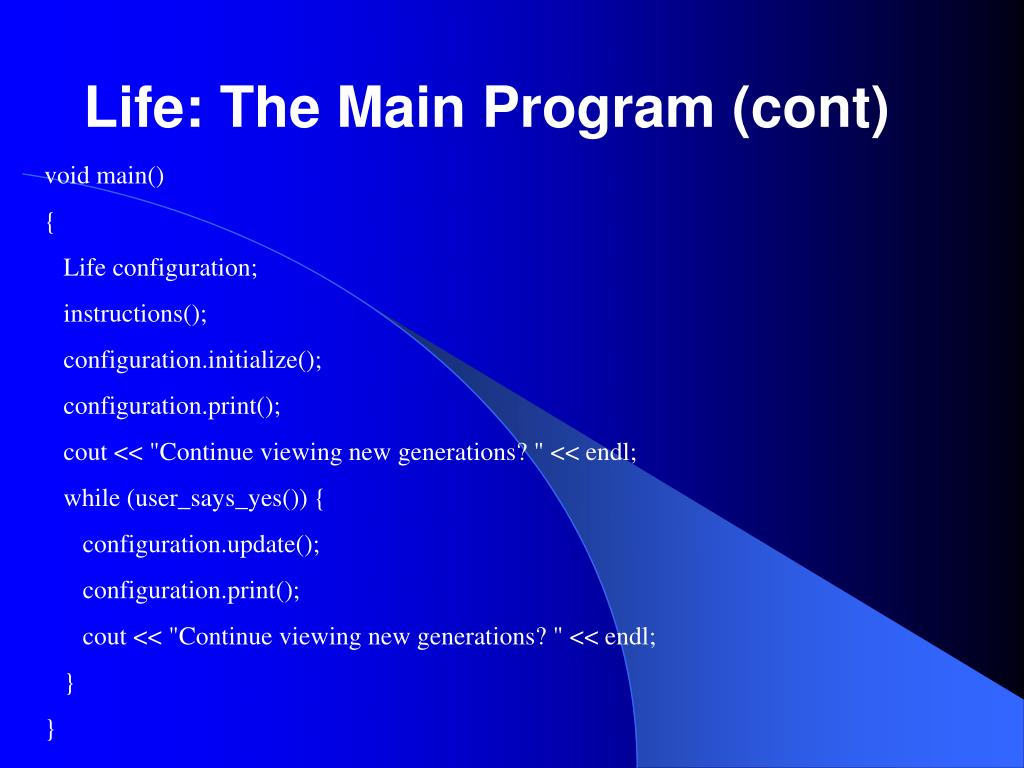 Life: The Main Program (cont)

void main()
{
  Life configuration;
  instructions();
  configuration.initialize();
  configuration.print();
  cout << "Continue viewing new generations? " << endl;
  while (user_says_yes()) {
    configuration.update();
    configuration.print();
    cout << "Continue viewing new generations? " << endl;
  }
}